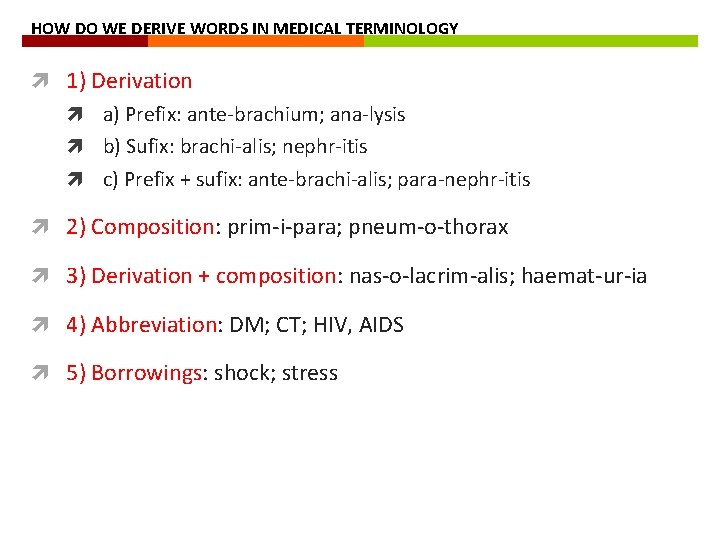 HOW DO WE DERIVE WORDS IN MEDICAL TERMINOLOGY

1) Derivation

a) Prefix: ante-brachium; ana-lysis

b) Sufix: brachi-alis; nephr-itis

c) Prefix + sufix: ante-brachi-alis; para-nephr-itis

2) Composition: prim-i-para; pneum-o-thorax

3) Derivation + composition: nas-o-lacrim-alis; haemat-ur-ia

4) Abbreviation: DM; CT; HIV, AIDS

5) Borrowings: shock; stress